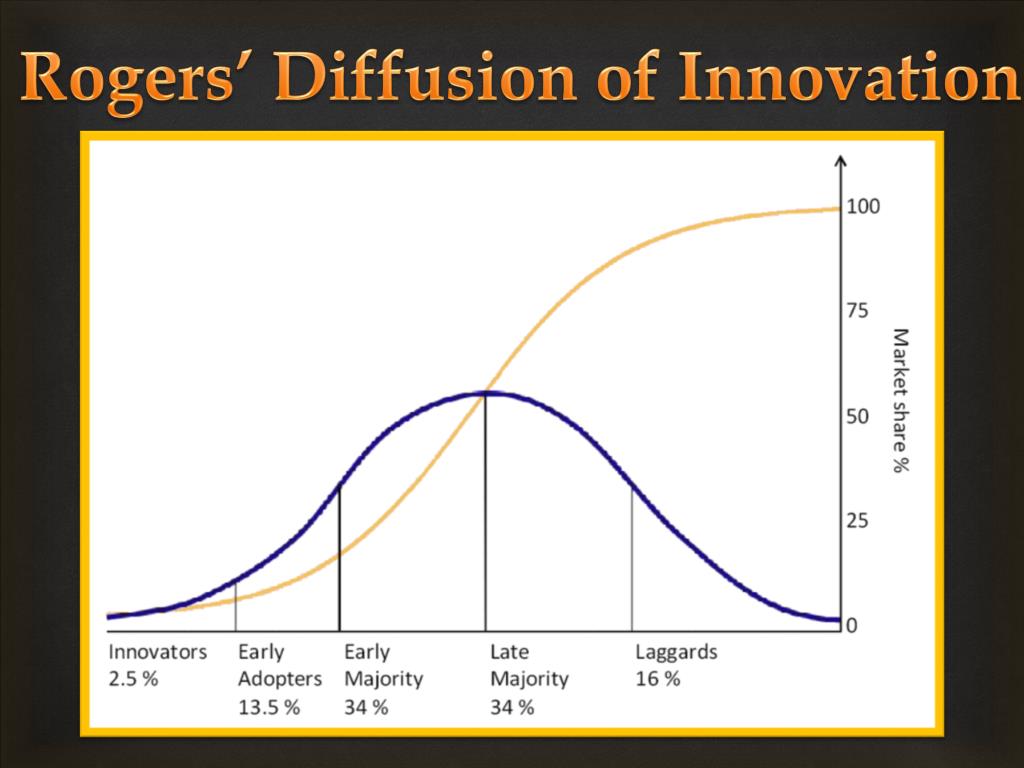 Rogers' Diffusion of Innovation

100
75
50
25
0
Market share %

Innovators
2.5 %

Early
Adopters
13.5 %

Early
Majority
34 %

Late
Majority
34 %

Laggards
16 %